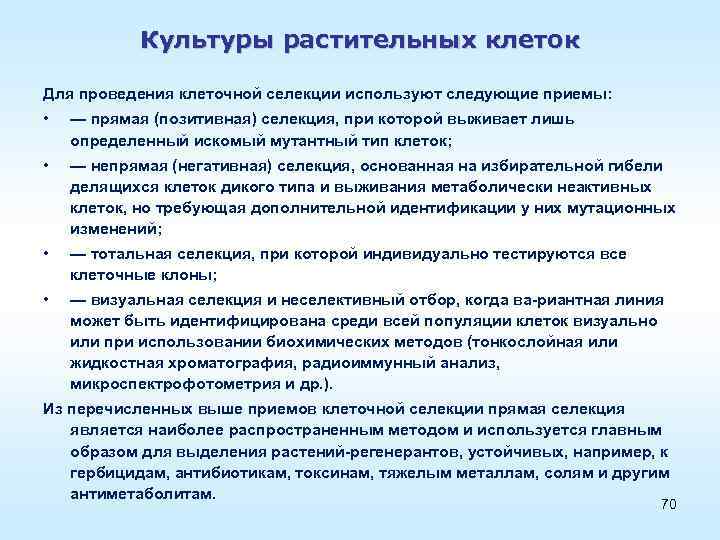 Культуры растительных клеток

Для проведения клеточной селекции используют следующие приемы:

• — прямая (позитивная) селекция, при которой выживает лишь определенный искомый мутантный тип клеток;

• — непрямая (негативная) селекция, основанная на избирательной гибели делящихся клеток дикого типа и выживания метаболически неактивных клеток, но требующая дополнительной идентификации у них мутационных изменений;

• — тотальная селекция, при которой индивидуально тестируются все клеточные клоны;

• — визуальная селекция и неселективный отбор, когда ва-риантная линия может быть идентифицирована среди всей популяции клеток визуально или при использовании биохимических методов (тонкослойная или жидкостная хроматография, радиоиммунный анализ, микроспектрофотометрия и др.).

Из перечисленных выше приемов клеточной селекции прямая селекция является наиболее распространенным методом и используется главным образом для выделения растений-регенерантов, устойчивых, например, к гербицидам, антибиотикам, токсинам, тяжелым металлам, солям и другим антиметаболитам.

70